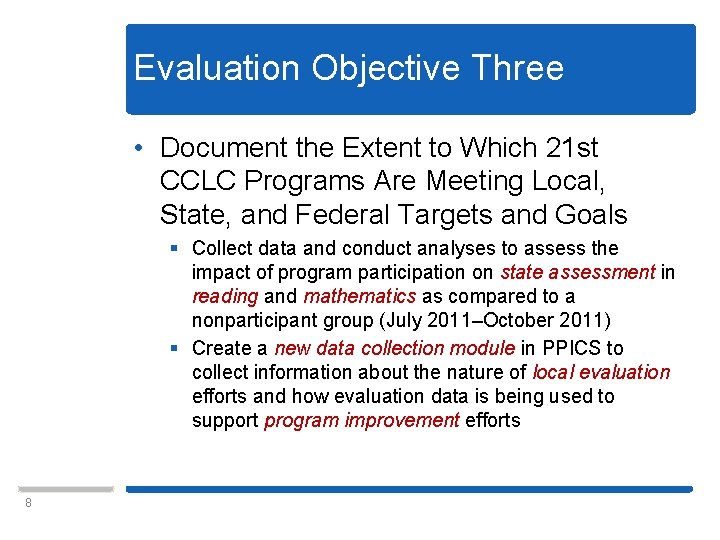 Evaluation Objective Three

• Document the Extent to Which 21st CCLC Programs Are Meeting Local, State, and Federal Targets and Goals

▪ Collect data and conduct analyses to assess the impact of program participation on state assessment in reading and mathematics as compared to a nonparticipant group (July 2011–October 2011)

▪ Create a new data collection module in PPICS to collect information about the nature of local evaluation efforts and how evaluation data is being used to support program improvement efforts

8